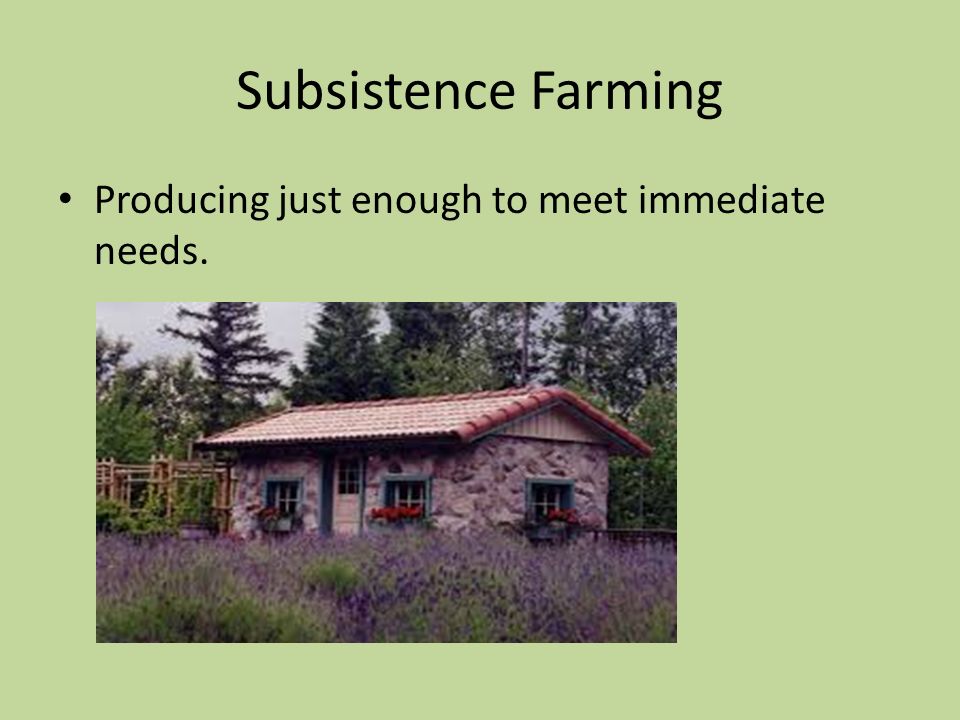 Subsistence Farming

• Producing just enough to meet immediate needs.